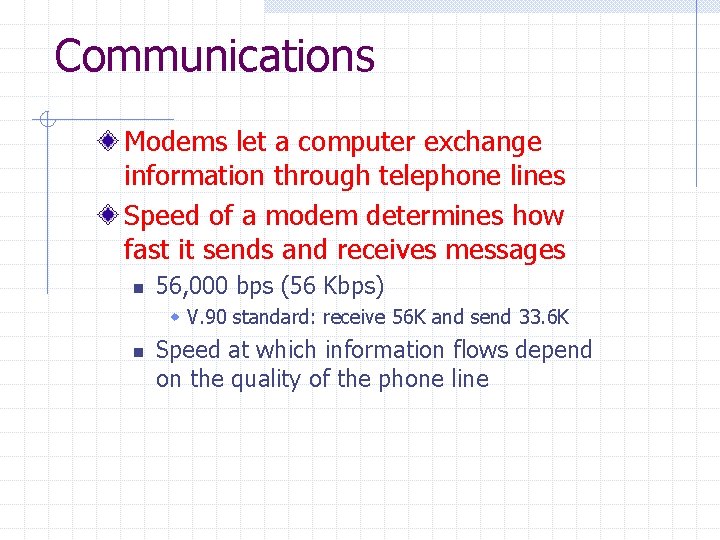 Communications

Modems let a computer exchange information through telephone lines

Speed of a modem determines how fast it sends and receives messages

56,000 bps (56 Kbps)

V.90 standard: receive 56K and send 33.6K

Speed at which information flows depend on the quality of the phone line